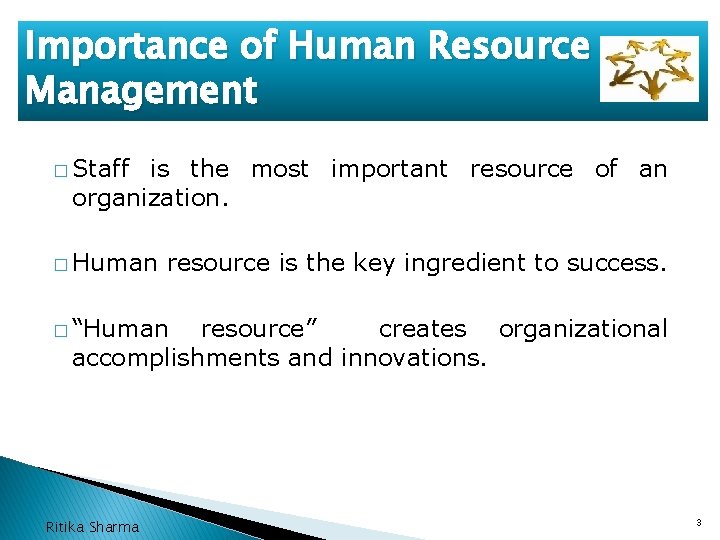 Importance of Human Resource Management

□ Staff is the most important resource of an organization.

□ Human resource is the key ingredient to success.

□ “Human resource” creates organizational accomplishments and innovations.

Ritika Sharma

3